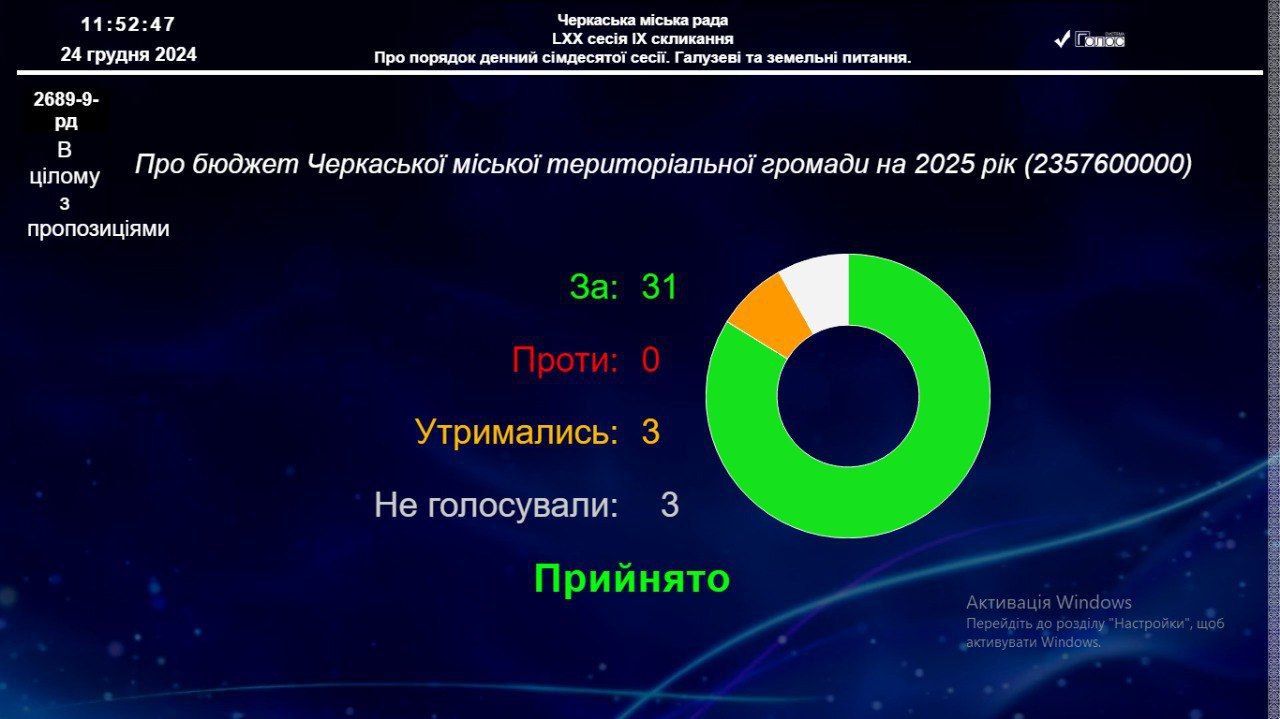 11:52:47
24 грудня 2024

Черкаська міська рада
LXX сесія IX скликання
Про порядок денний сімдесятої сесії. Галузеві та земельні питання.

Голос

2689-9-рд
В цілому з пропозиціями

Про бюджет Черкаської міської територіальної громади на 2025 рік (2357600000)

За: 31
Проти: 0
Утримались: 3
Не голосували: 3

Прийнято

Активація Windows
Перейдіть до розділу "Настройки", щоб активувати Windows.